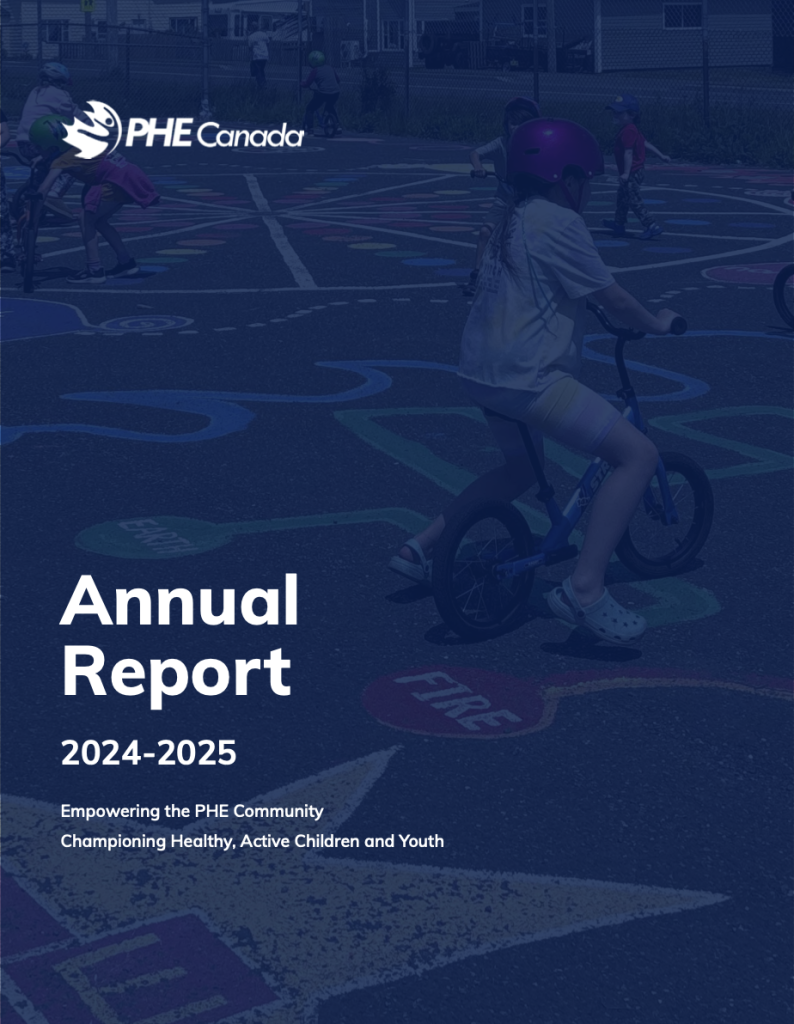 PHE Canada

EARTH

FIRE

Annual Report

2024-2025

Empowering the PHE Community

Championing Healthy, Active Children and Youth